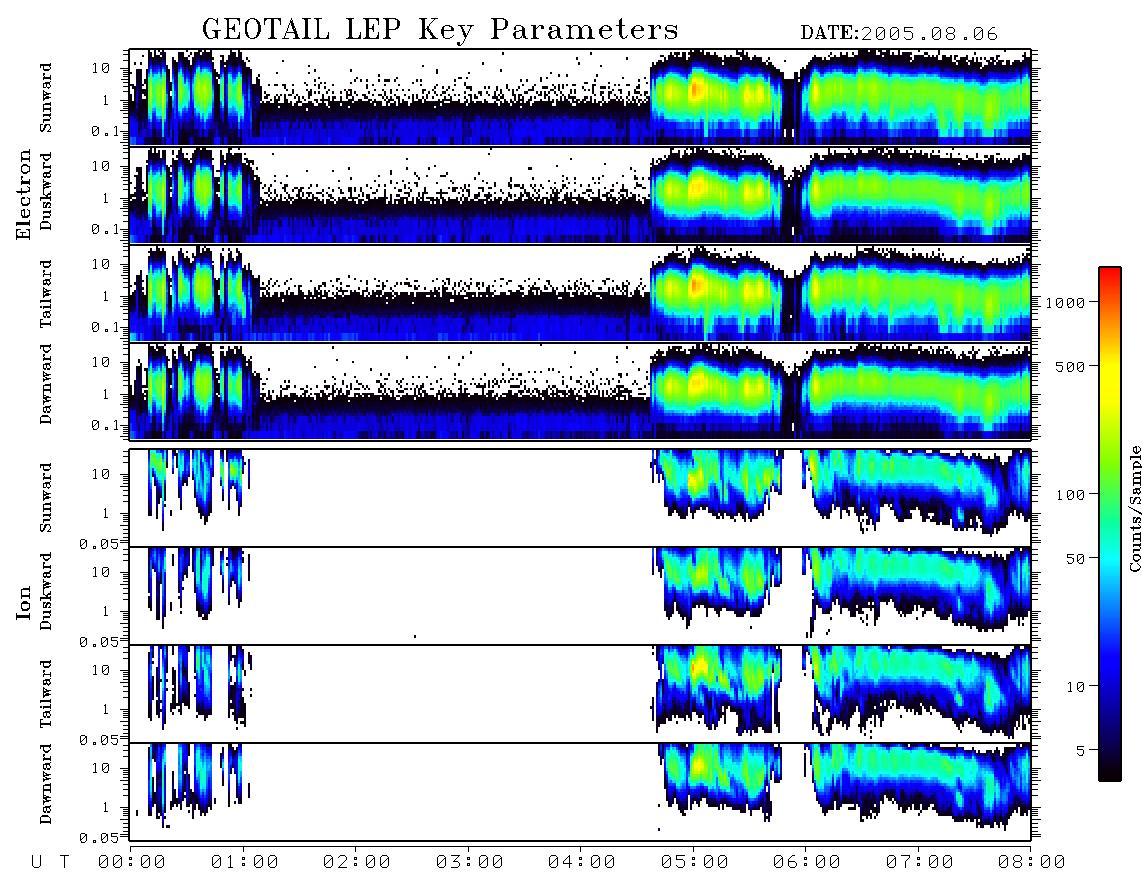 GEOTAIL LEP Key Parameters

DATE:2005.08.06

Electron

Sunward
10
1
0.1

Duskward
10
1
0.1

Tailward
10
1
0.1

Dawnward
10
1
0.1

Ion

Sunward
10
1
0.05

Duskward
10
1
0.05

Tailward
10
1
0.05

Dawnward
10
1
0.05

U T 00:00 01:00 02:00 03:00 04:00 05:00 06:00 07:00 08:00

1000
500
100
50
10
5
Counts/Sample